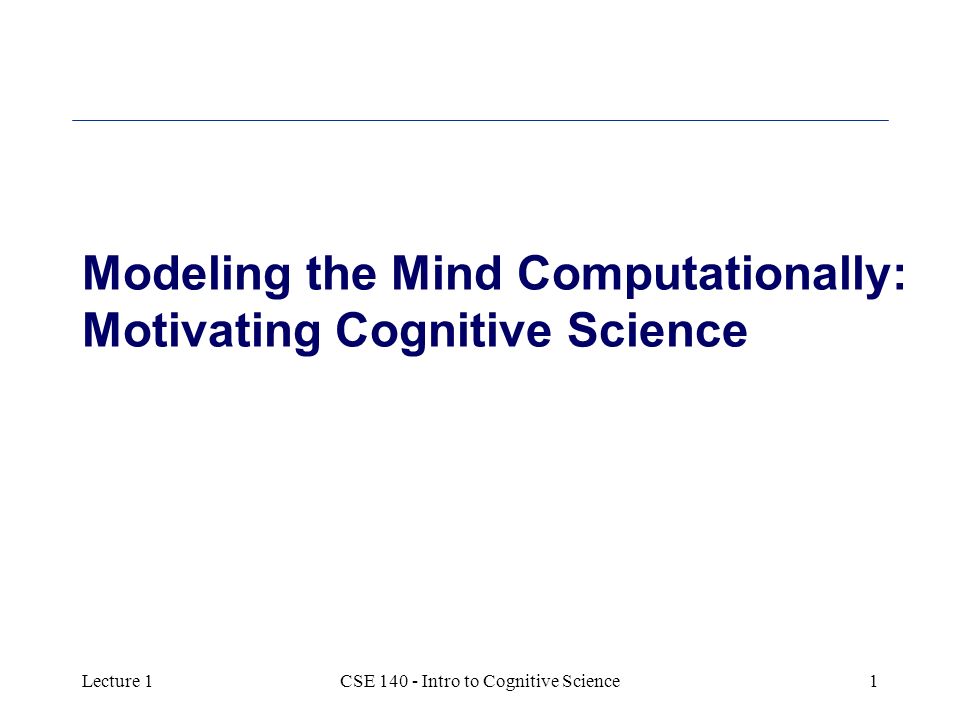 Modeling the Mind Computationally: Motivating Cognitive Science

Lecture 1

CSE 140 - Intro to Cognitive Science

1